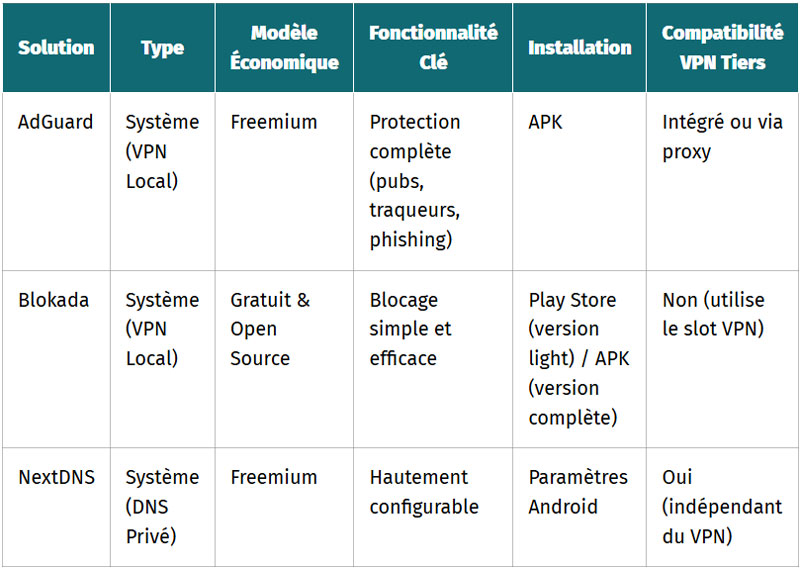 | Solution | Type | Modèle Économique | Fonctionnalité Clé | Installation | Compatibilité VPN Tiers |
|---|---|---|---|---|---|
| AdGuard | Système (VPN Local) | Freemium | Protection complète (pubs, traqueurs, phishing) | APK | Intégré ou via proxy |
| Blokada | Système (VPN Local) | Gratuit & Open Source | Blocage simple et efficace | Play Store (version light) / APK (version complète) | Non (utilise le slot VPN) |
| NextDNS | Système (DNS Privé) | Freemium | Hautement configurable | Paramètres Android | Oui (indépendant du VPN) |